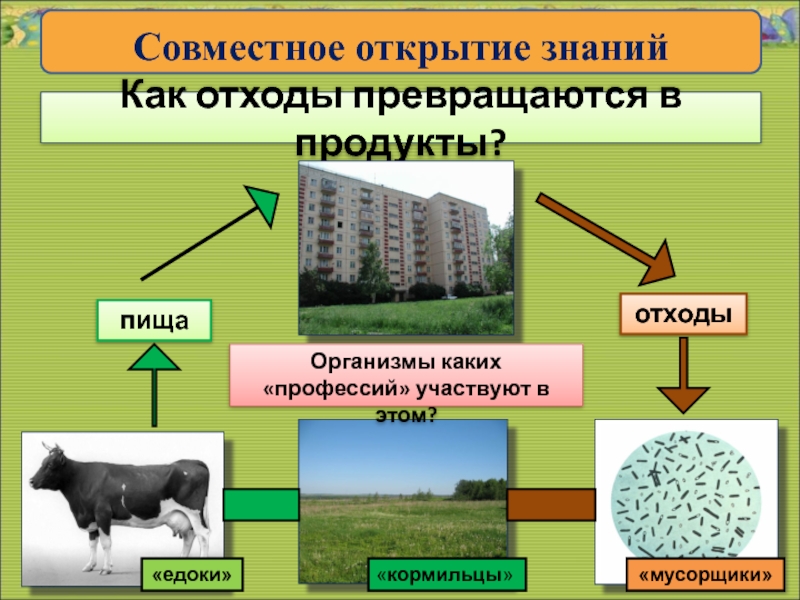 Совместное открытие знаний

Как отходы превращаются в продукты?

пища

отходы

Организмы каких «профессий» участвуют в этом?

«едоки»

«кормильцы»

«мусорщики»